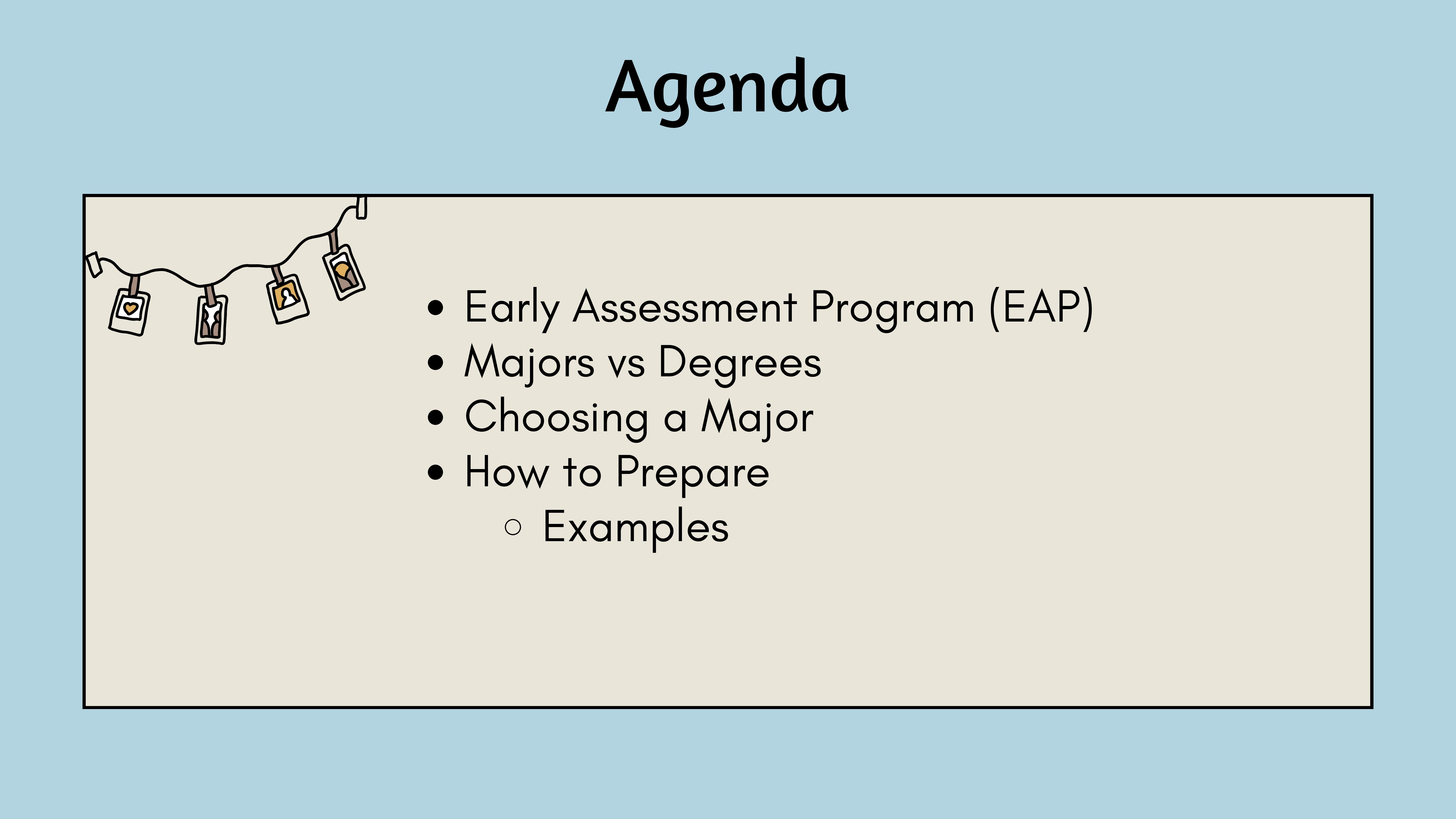 Agenda

- Early Assessment Program (EAP)
- Majors vs Degrees
- Choosing a Major
- How to Prepare
  - Examples